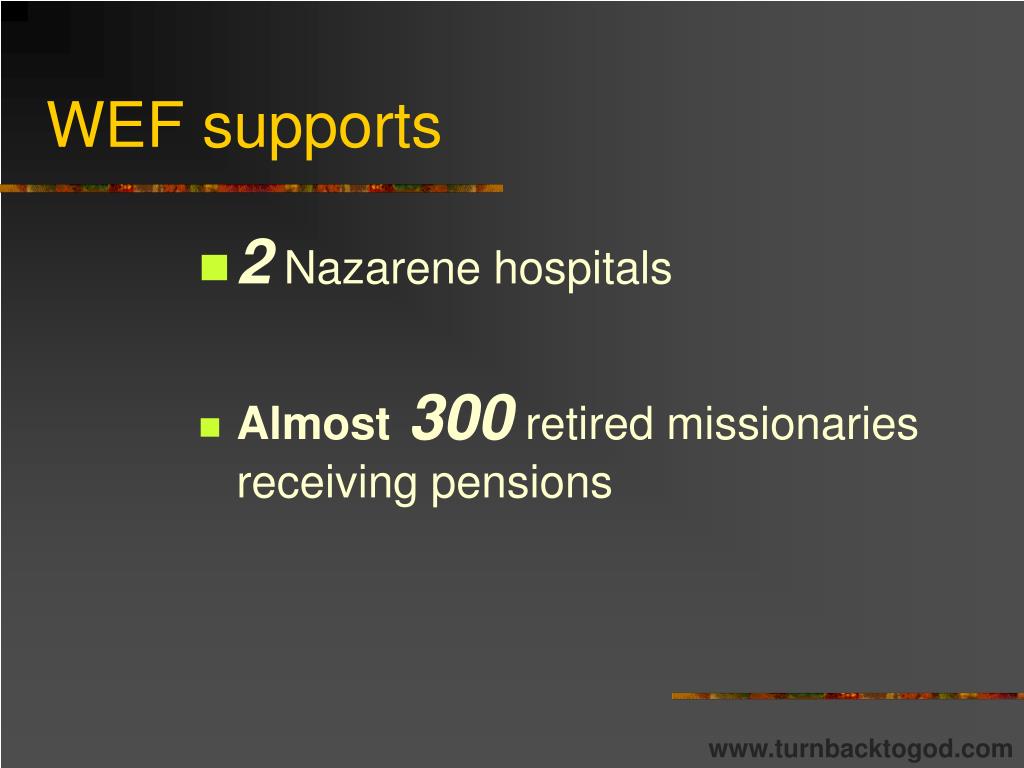 WEF supports

2 Nazarene hospitals

Almost 300 retired missionaries receiving pensions

www.turnbacktogod.com